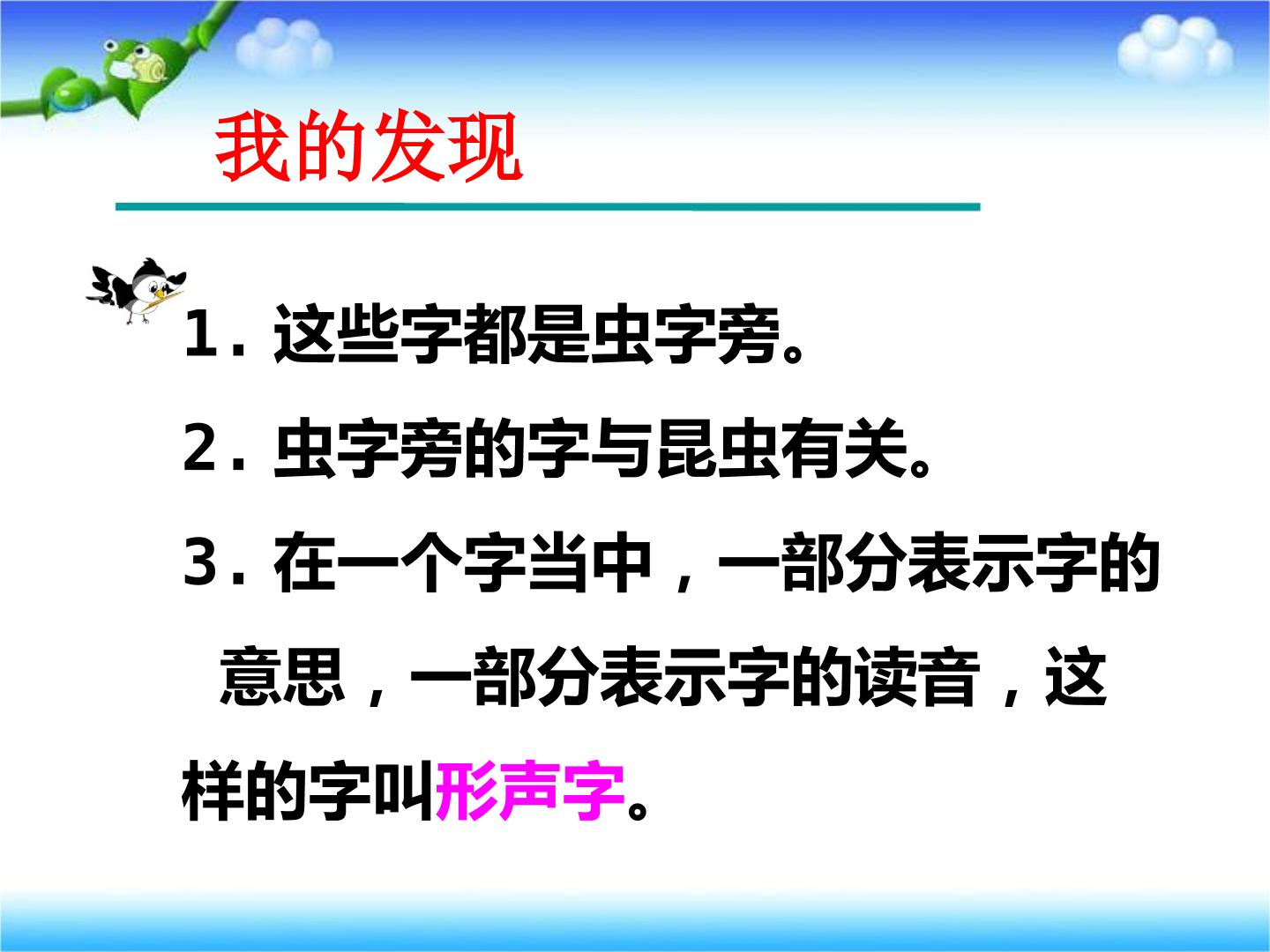 我的发现

1.这些字都是虫字旁。

2.虫字旁的字与昆虫有关。

3.在一个字当中，一部分表示字的意思，一部分表示字的读音，这样的字叫形声字。